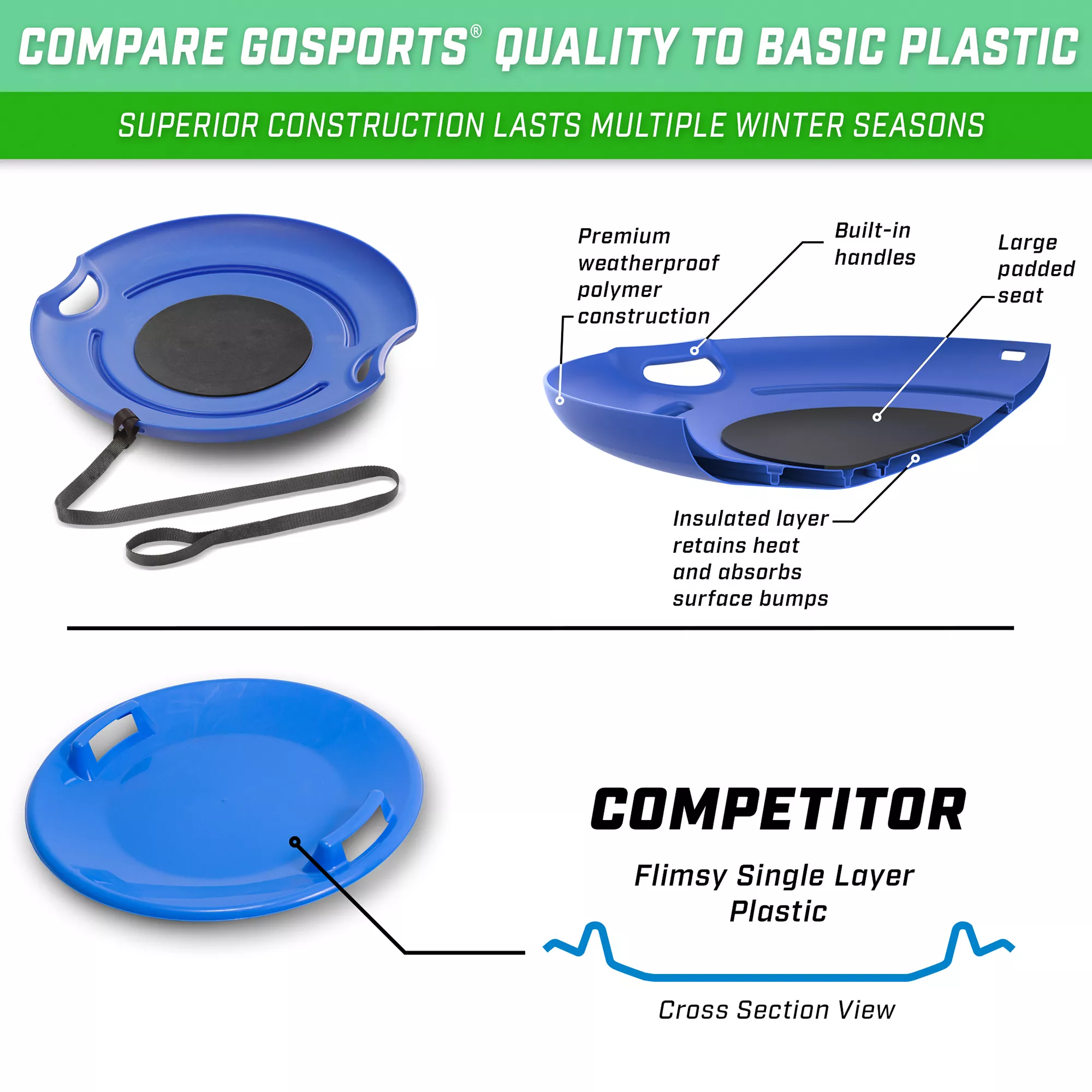 COMPARE GOSPORTS® QUALITY TO BASIC PLASTIC

SUPERIOR CONSTRUCTION LASTS MULTIPLE WINTER SEASONS

Premium weatherproof polymer construction

Built-in handles

Large padded seat

Insulated layer retains heat and absorbs surface bumps

COMPETITOR

Flimsy Single Layer Plastic

Cross Section View